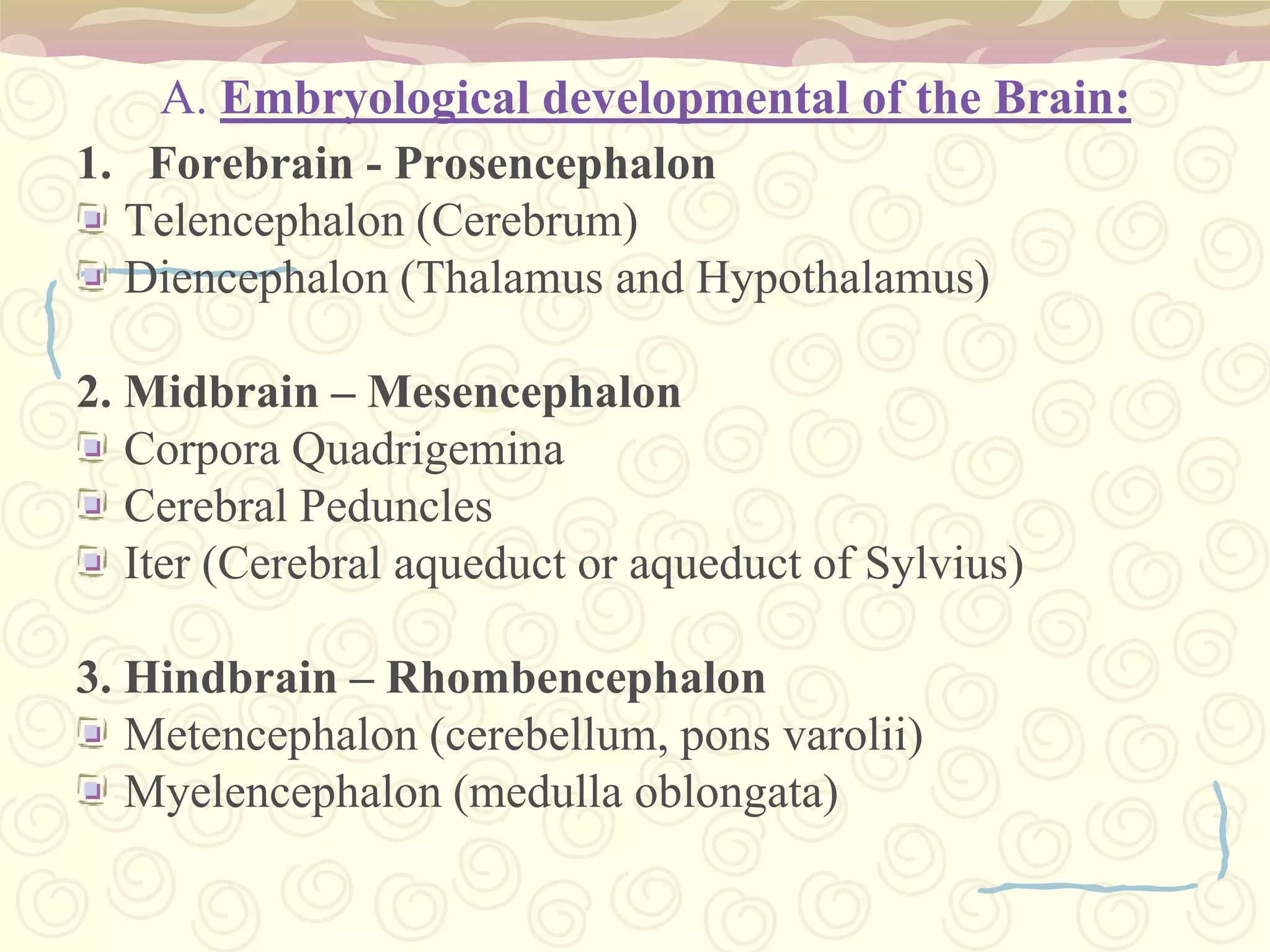 A. Embryological developmental of the Brain:

1. Forebrain - Prosencephalon

Telencephalon (Cerebrum)

Diencephalon (Thalamus and Hypothalamus)

2. Midbrain – Mesencephalon

Corpora Quadrigemina

Cerebral Peduncles

Iter (Cerebral aqueduct or aqueduct of Sylvius)

3. Hindbrain – Rhombencephalon

Metencephalon (cerebellum, pons varolii)

Myelencephalon (medulla oblongata)